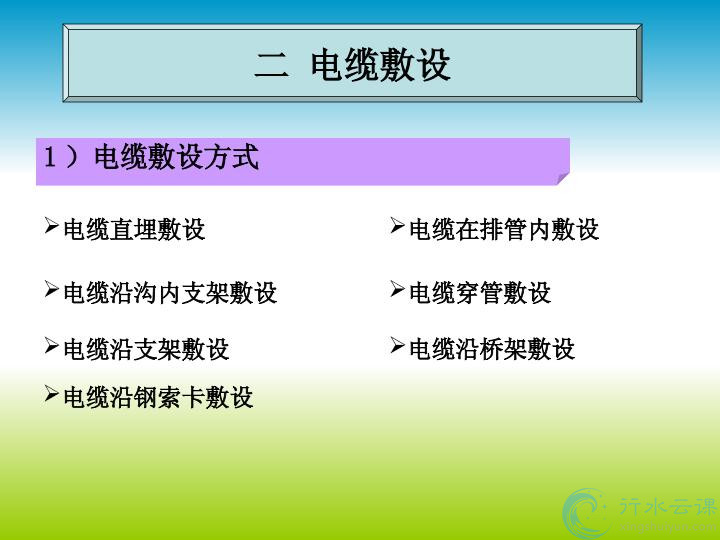 二 电缆敷设

1）电缆敷设方式

➢电缆直埋敷设

➢电缆沿沟内支架敷设

➢电缆沿支架敷设

➢电缆沿钢索卡敷设

➢电缆在排管内敷设

➢电缆穿管敷设

➢电缆沿桥架敷设

行水云课